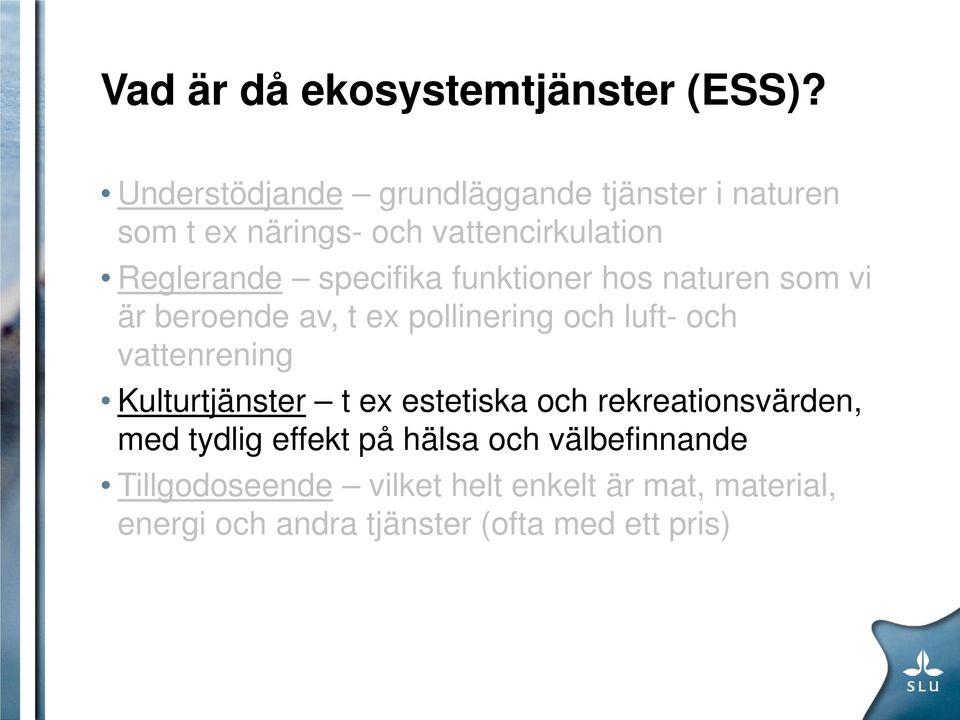 Vad är då ekosystemtjänster (ESS)?

• Understödjande – grundläggande tjänster i naturen som t ex närings- och vattencirkulation

• Reglerande – specifika funktioner hos naturen som vi är beroende av, t ex pollinering och luft- och vattenrening

• Kulturtjänster – t ex estetiska och rekreationsvärden, med tydlig effekt på hälsa och välbefinnande

• Tillgodoseende – vilket helt enkelt är mat, material, energi och andra tjänster (ofta med ett pris)

SLU